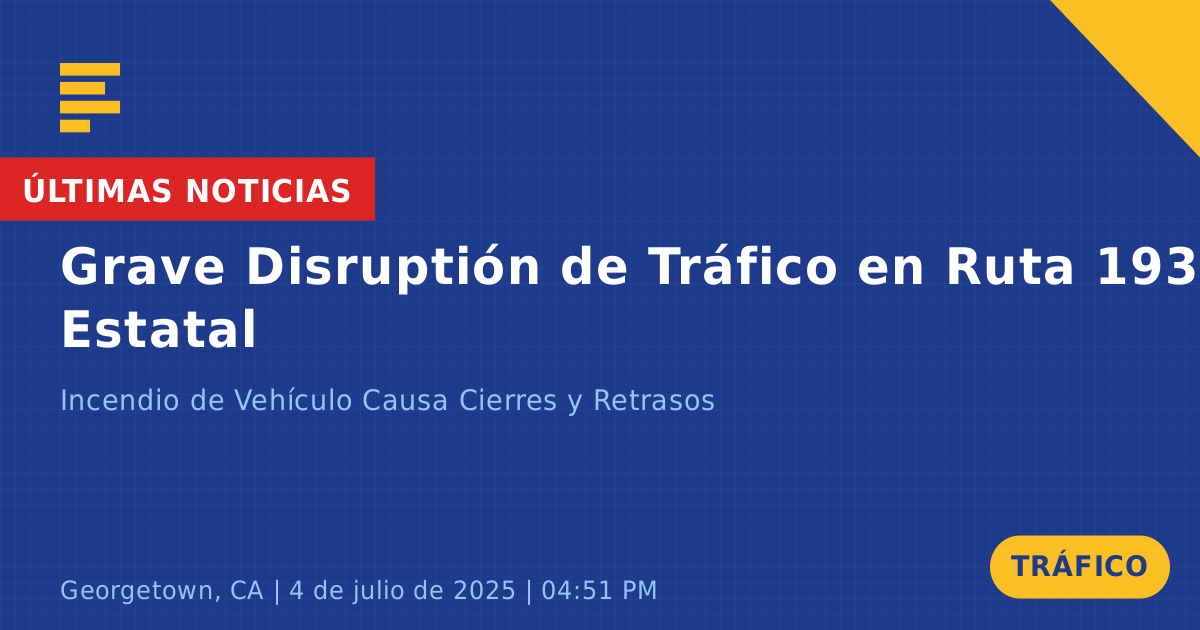 ÚLTIMAS NOTICIAS

Grave Disruptión de Tráfico en Ruta 193 Estatal

Incendio de Vehículo Causa Cierres y Retrasos

Georgetown, CA | 4 de julio de 2025 | 04:51 PM

TRÁFICO